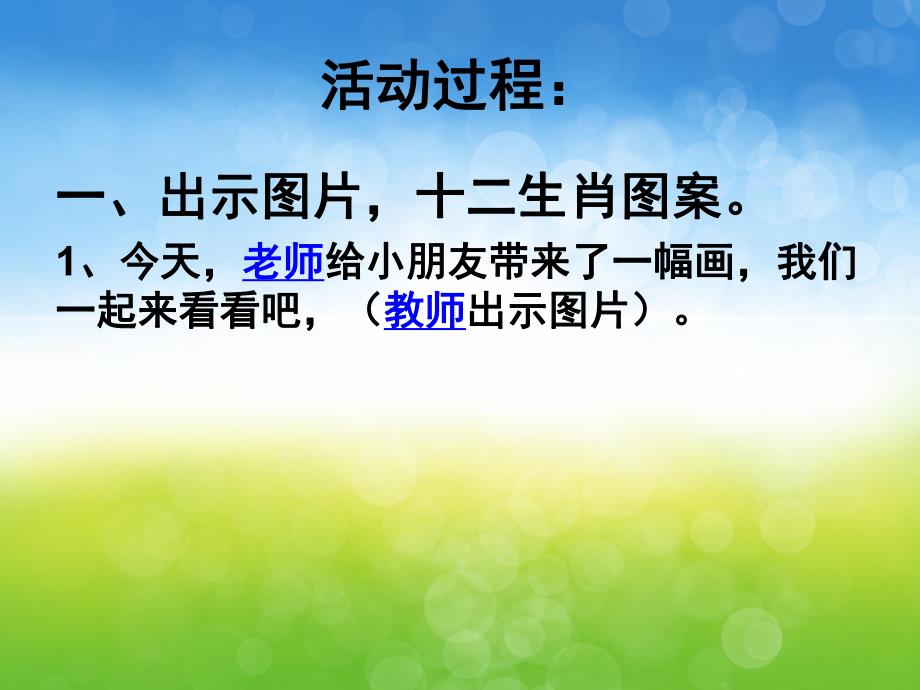 活动过程：

一、出示图片，十二生肖图案。

1、今天，老师给小朋友带来了一幅画，我们一起来看看吧，（教师出示图片）。